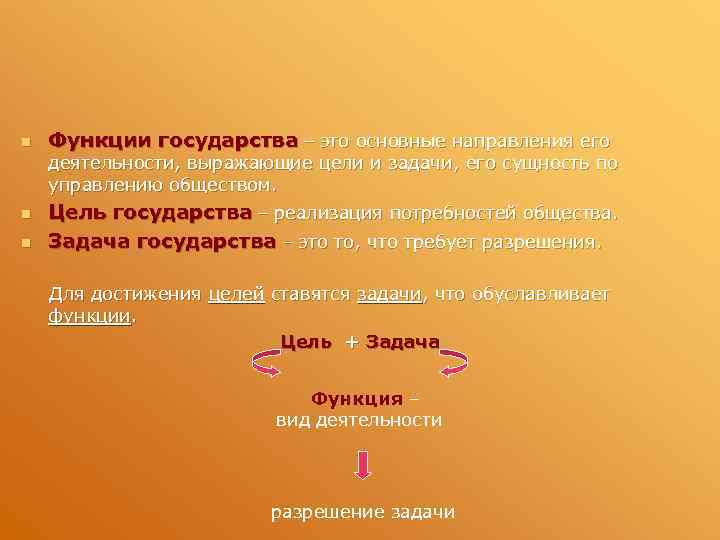 Функции государства – это основные направления его деятельности, выражающие цели и задачи, его сущность по управлению обществом.

Цель государства – реализация потребностей общества.

Задача государства – это то, что требует разрешения.

Для достижения целей ставятся задачи, что обуславливает функции.

Цель + Задача

Функция – вид деятельности

разрешение задачи